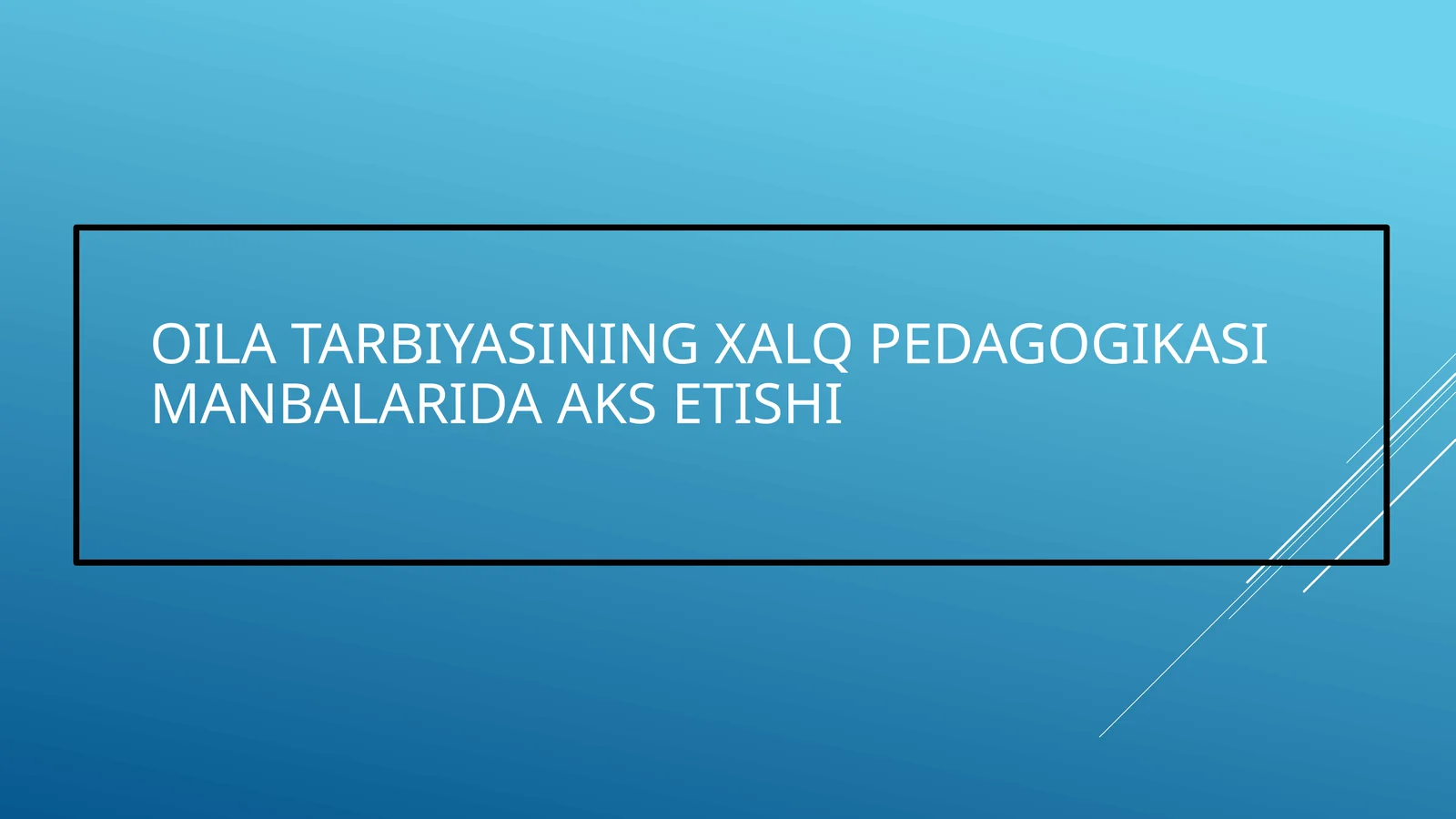 OILA TARBIYASINING XALQ PEDAGOGIKASI MANBALARIDA AKS ETISHI